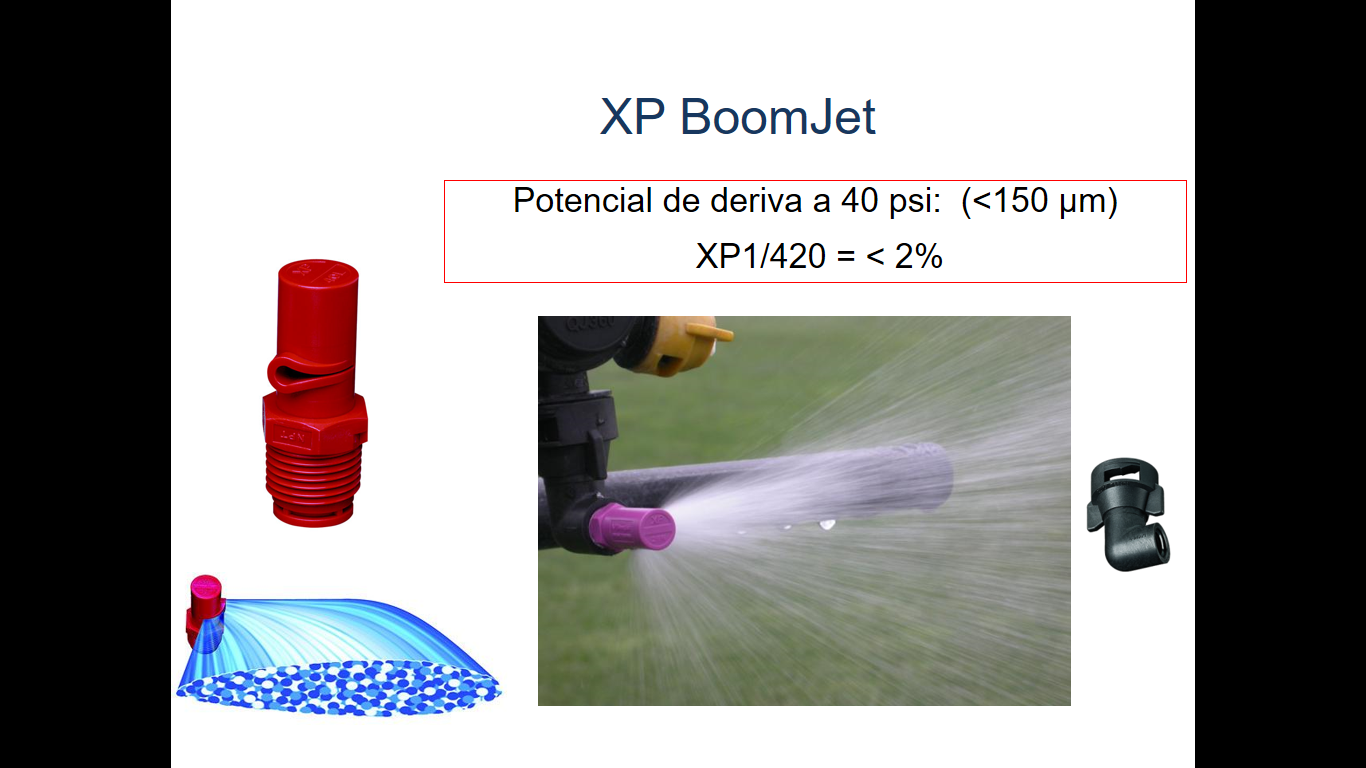 XP BoomJet

Potencial de deriva a 40 psi: (<150 µm)

XP1/420 = < 2%